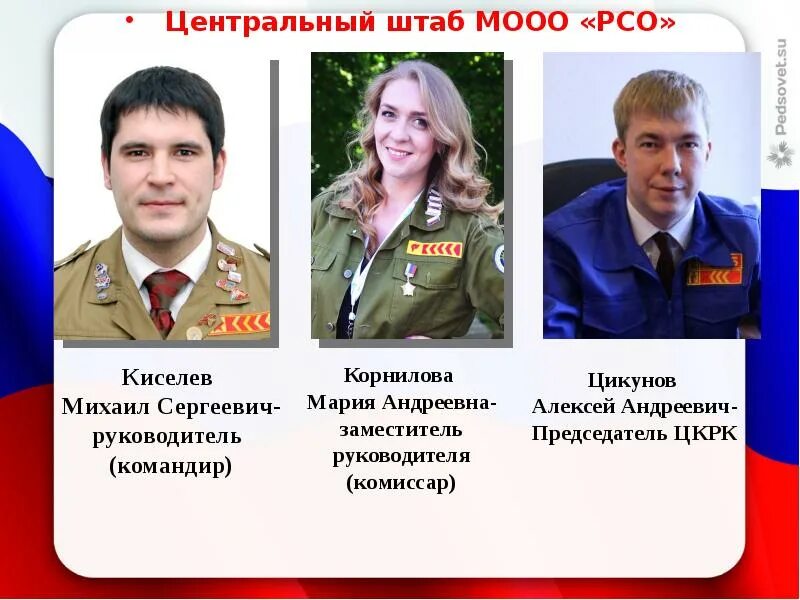 • Центральный штаб МООО «РСО»

Pedsovet.su

Киселев
Михаил Сергеевич-
руководитель
(командир)

Корнилова
Мария Андреевна-
заместитель
руководителя
(комиссар)

Цикунов
Алексей Андреевич-
Председатель ЦКРК